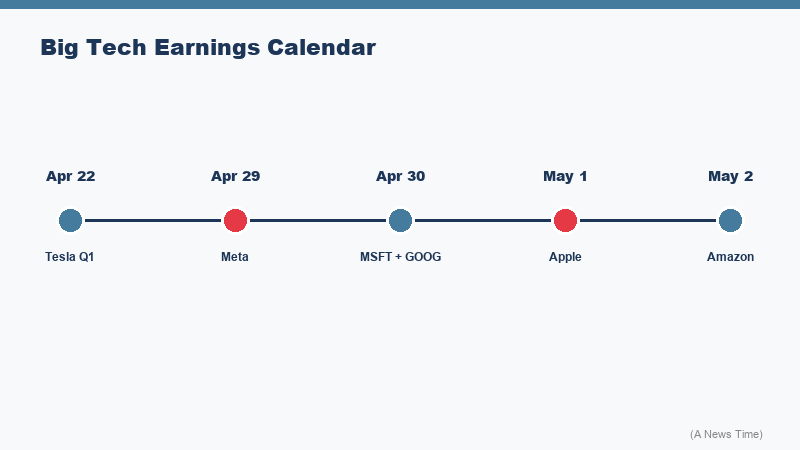 Big Tech Earnings Calendar

Apr 22
Tesla Q1

Apr 29
Meta

Apr 30
MSFT + GOOG

May 1
Apple

May 2
Amazon

(A News Time)